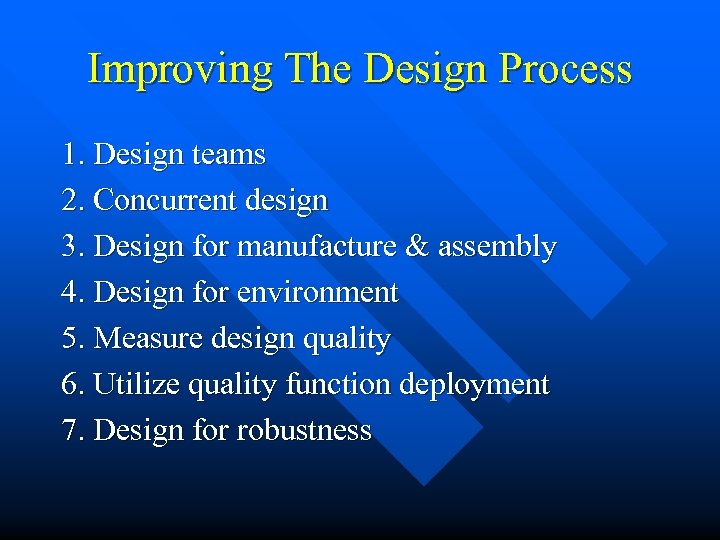 Improving The Design Process

1. Design teams
2. Concurrent design
3. Design for manufacture & assembly
4. Design for environment
5. Measure design quality
6. Utilize quality function deployment
7. Design for robustness